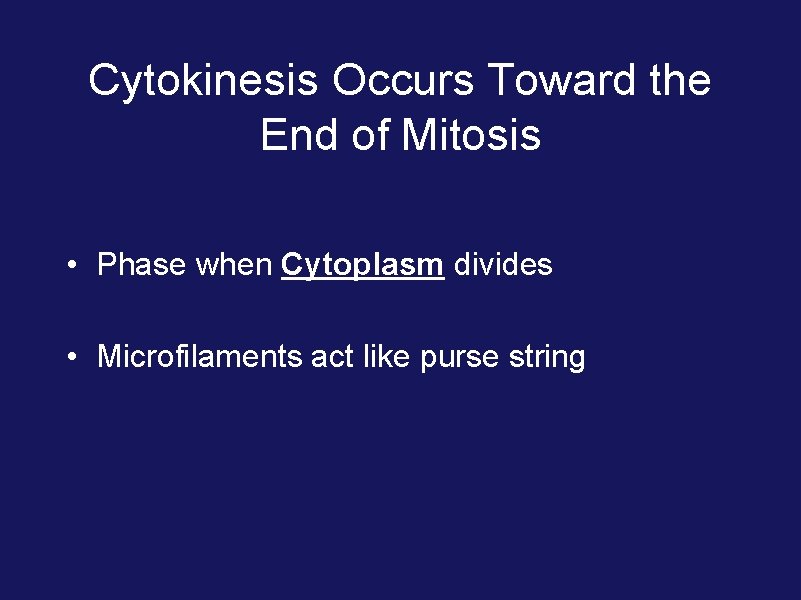 Cytokinesis Occurs Toward the End of Mitosis

• Phase when Cytoplasm divides

• Microfilaments act like purse string